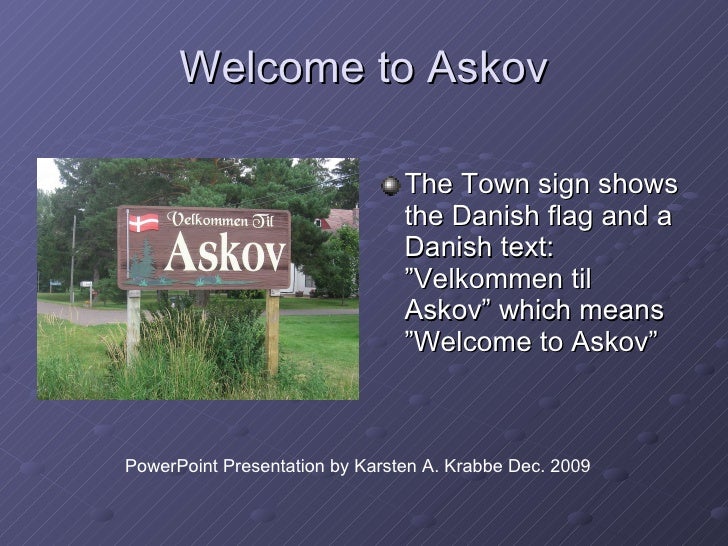 Welcome to Askov

Velkommen Til
Askov

The Town sign shows the Danish flag and a Danish text: ”Velkommen til Askov” which means ”Welcome to Askov”

PowerPoint Presentation by Karsten A. Krabbe Dec. 2009